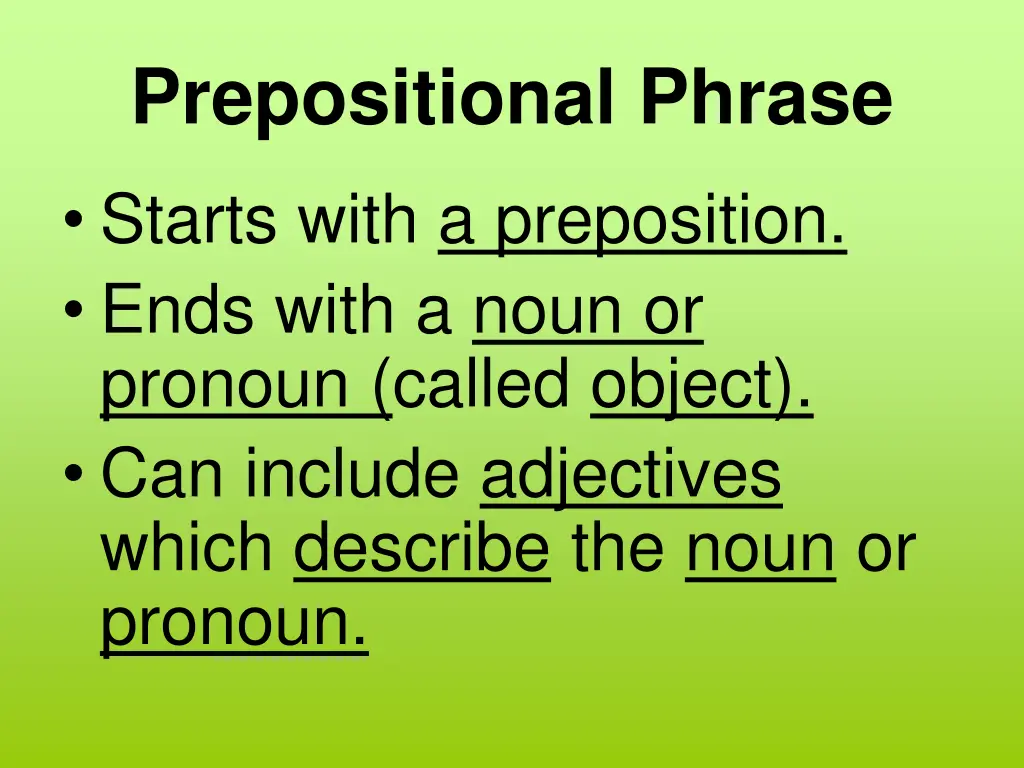 Prepositional Phrase

• Starts with a preposition.
• Ends with a noun or pronoun (called object).
• Can include adjectives which describe the noun or pronoun.